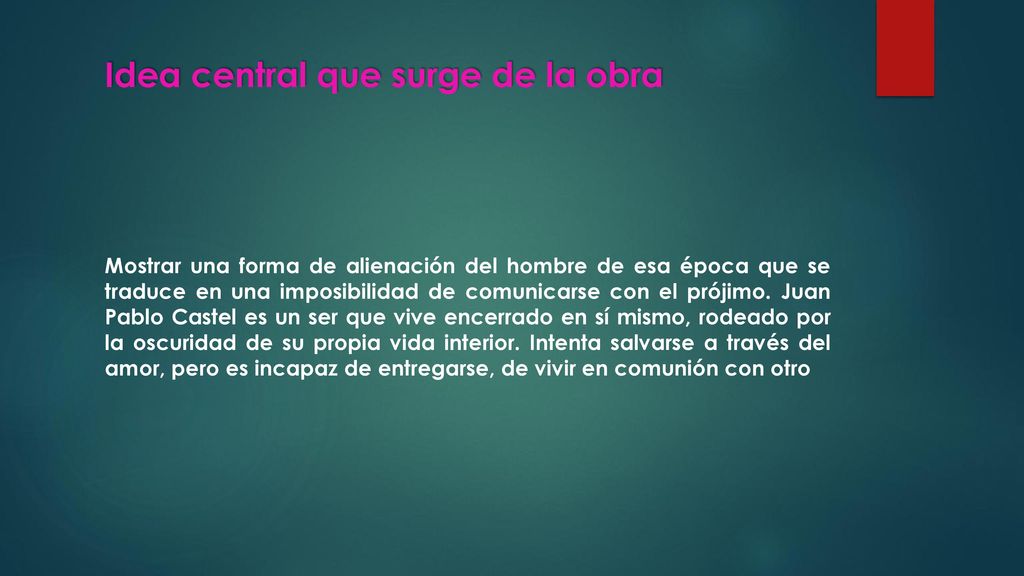 Idea central que surge de la obra

Mostrar una forma de alienación del hombre de esa época que se traduce en una imposibilidad de comunicarse con el prójimo. Juan Pablo Castel es un ser que vive encerrado en sí mismo, rodeado por la oscuridad de su propia vida interior. Intenta salvarse a través del amor, pero es incapaz de entregarse, de vivir en comunión con otro